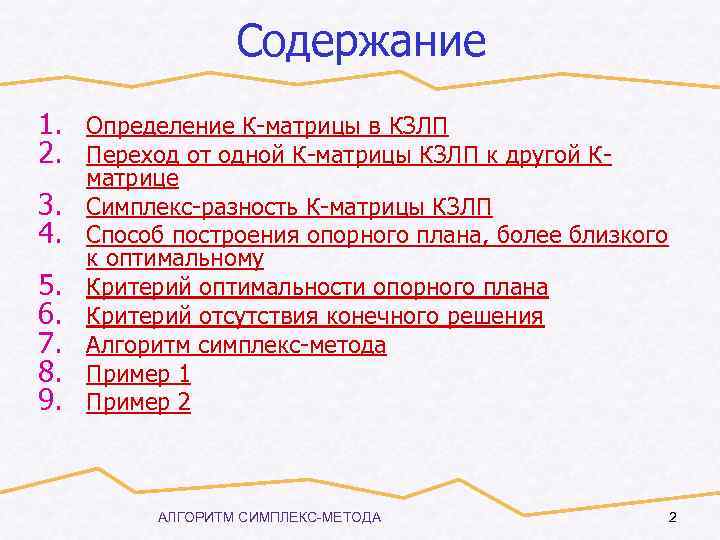 Содержание

1. Определение К-матрицы в КЗЛП
2. Переход от одной К-матрицы КЗЛП к другой К-матрице
3. Симплекс-разность К-матрицы КЗЛП
4. Способ построения опорного плана, более близкого к оптимальному
5. Критерий оптимальности опорного плана
6. Критерий отсутствия конечного решения
7. Алгоритм симплекс-метода
8. Пример 1
9. Пример 2

АЛГОРИТМ СИМПЛЕКС-МЕТОДА

2